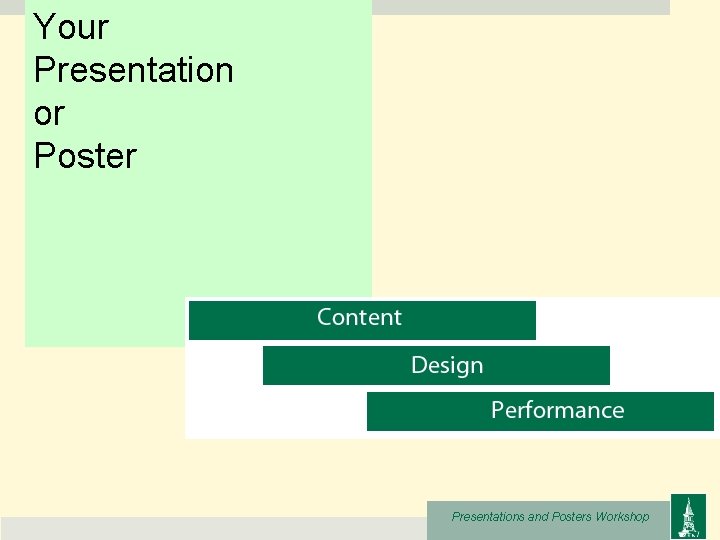 Your
Presentation
or
Poster

Content

Design

Performance

Presentations and Posters Workshop